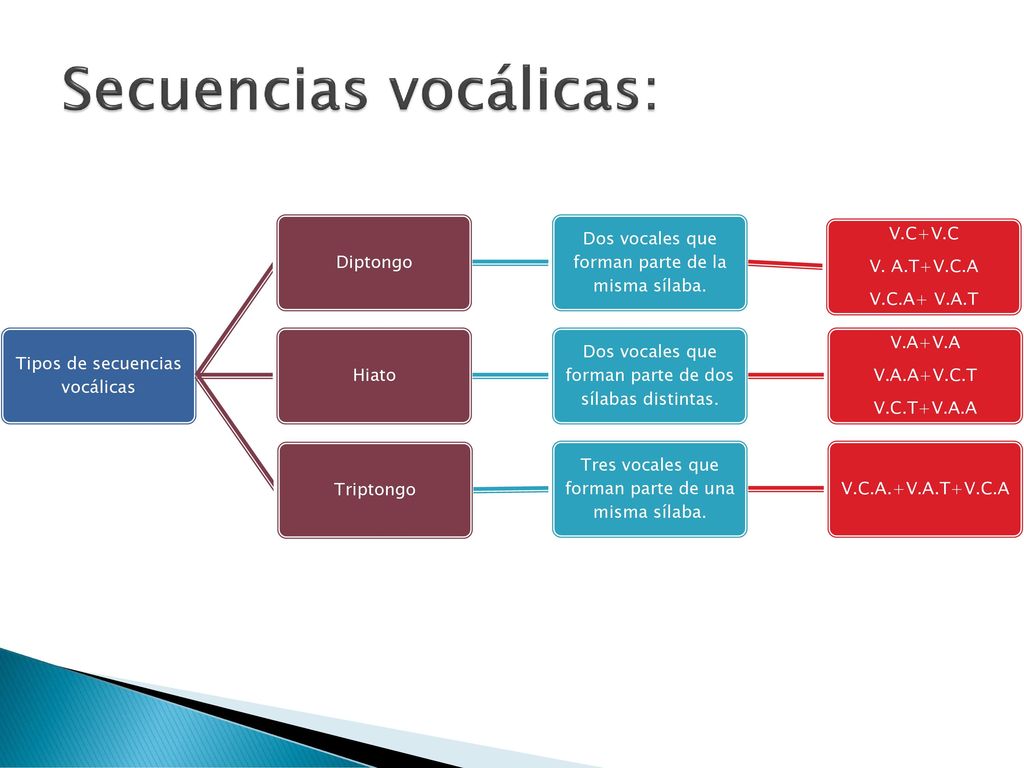 Secuencias vocálicas:

Tipos de secuencias vocálicas

Diptongo

Dos vocales que forman parte de la misma sílaba.

V.C+V.C
V. A.T+V.C.A
V.C.A+ V.A.T

Hiato

Dos vocales que forman parte de dos sílabas distintas.

V.A+V.A
V.A.A+V.C.T
V.C.T+V.A.A

Triptongo

Tres vocales que forman parte de una misma sílaba.

V.C.A.+V.A.T+V.C.A